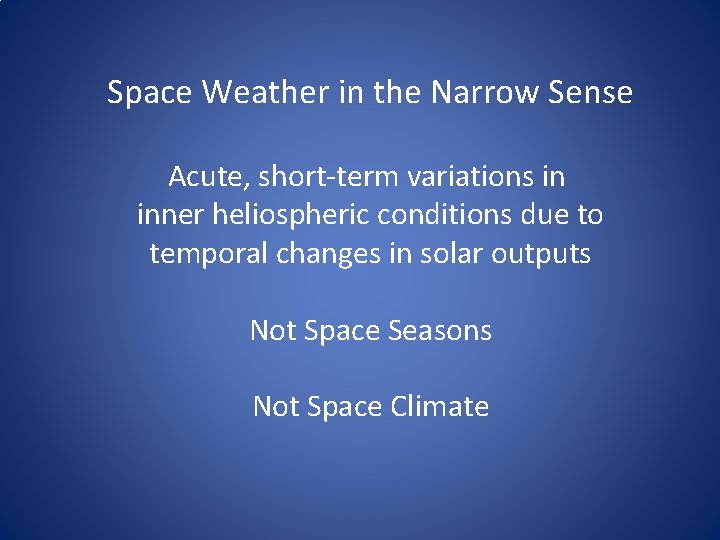 Space Weather in the Narrow Sense

Acute, short-term variations in inner heliospheric conditions due to temporal changes in solar outputs

Not Space Seasons

Not Space Climate